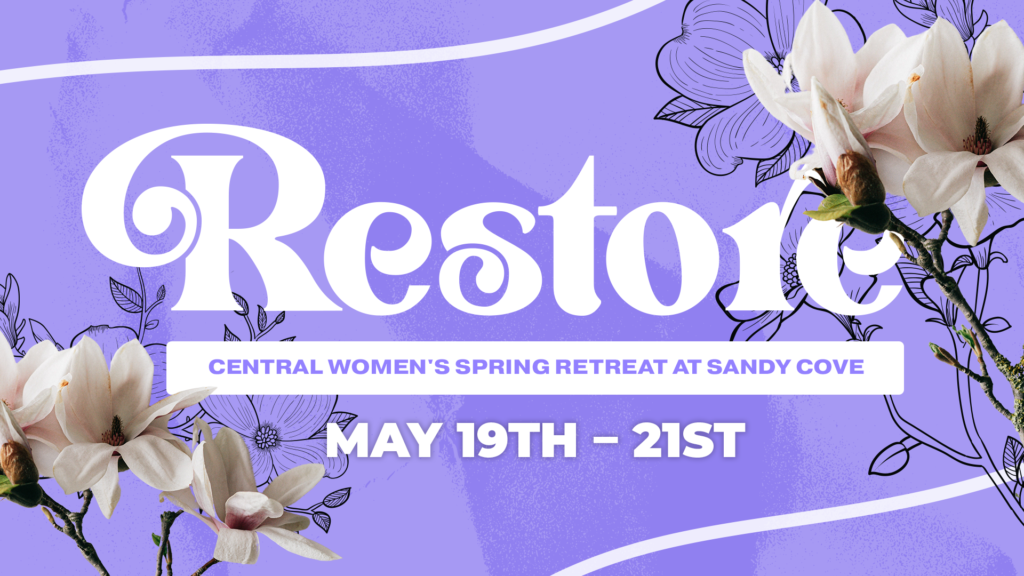 Restore

CENTRAL WOMEN'S SPRING RETREAT AT SANDY COVE

MAY 19TH – 21ST